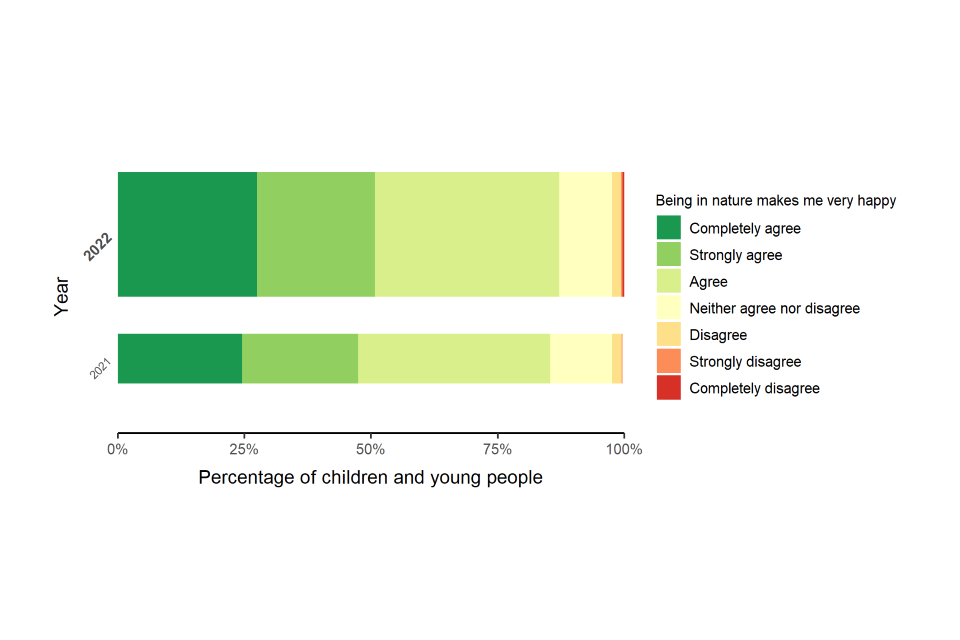 Year

2022

2021

0%
25%
50%
75%
100%

Percentage of children and young people

Being in nature makes me very happy
Completely agree
Strongly agree
Agree
Neither agree nor disagree
Disagree
Strongly disagree
Completely disagree